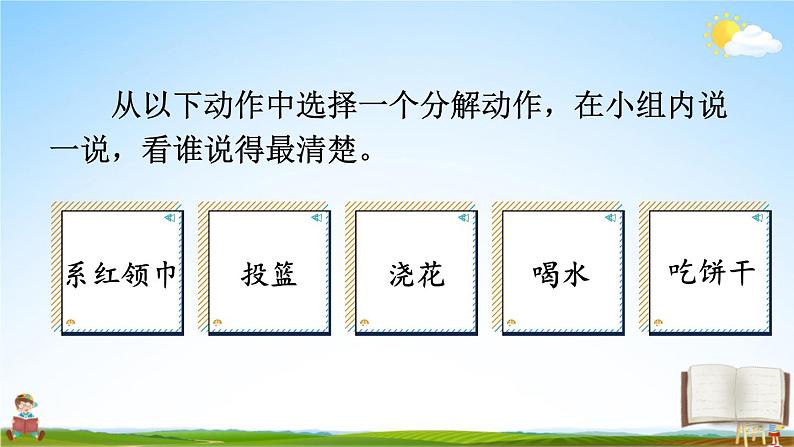 从以下动作中选择一个分解动作，在小组内说一说，看谁说得最清楚。

系红领巾

投篮

浇花

喝水

吃饼干